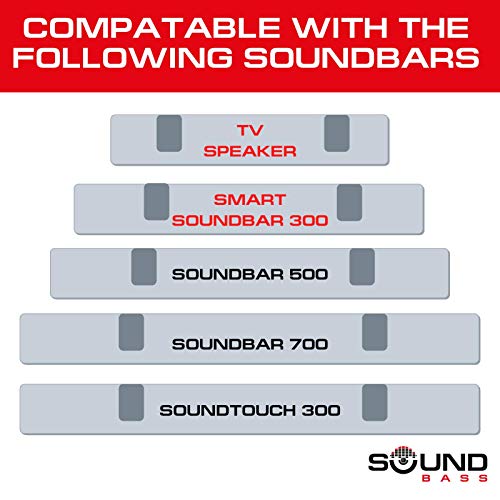 COMPATABLE WITH THE FOLLOWING SOUNDBARS

TV SPEAKER

SMART SOUNDBAR 300

SOUNDBAR 500

SOUNDBAR 700

SOUNDTOUCH 300

SOUND BASS